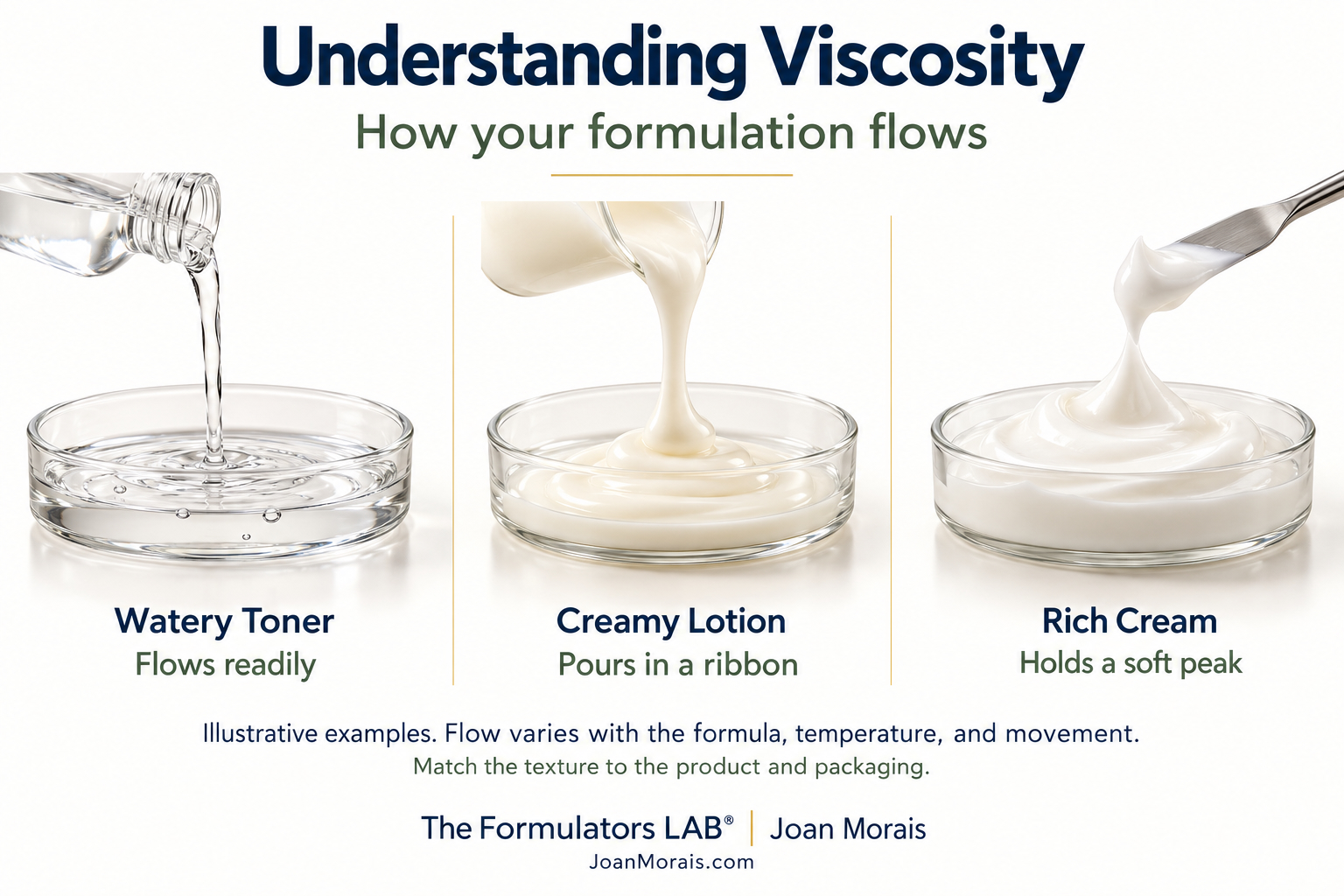 Understanding Viscosity

How your formulation flows

Watery Toner
Flows readily

Creamy Lotion
Pours in a ribbon

Rich Cream
Holds a soft peak

Illustrative examples. Flow varies with the formula, temperature, and movement.

Match the texture to the product and packaging.

The Formulators LAB® | Joan Morais
JoanMorais.com